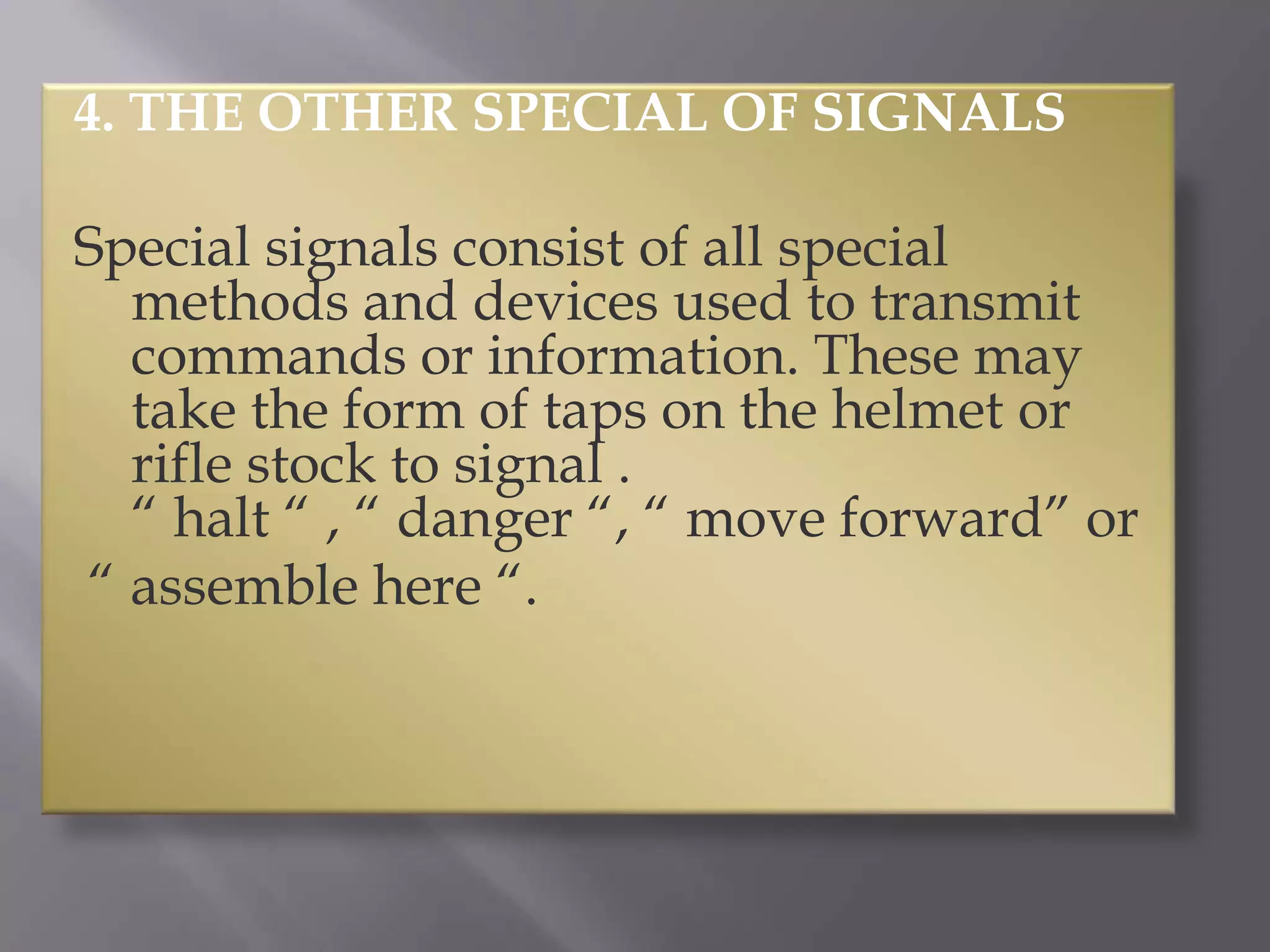 4. THE OTHER SPECIAL OF SIGNALS

Special signals consist of all special methods and devices used to transmit commands or information. These may take the form of taps on the helmet or rifle stock to signal . “ halt “ , “ danger “, “ move forward” or “ assemble here “.